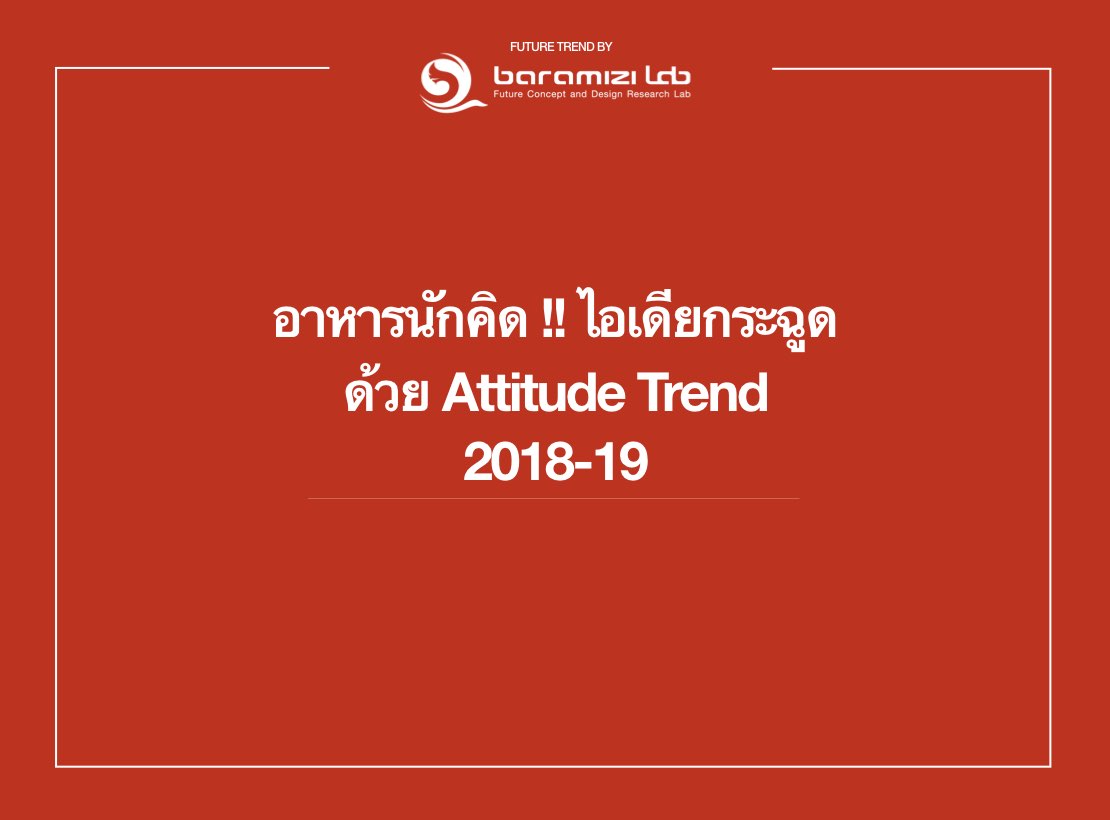 FUTURE TREND BY
baramizi Lab
Future Concept and Design Research Lab

อาหารนักคิด !! ไอเดียกระฉูด
ด้วย Attitude Trend
2018-19